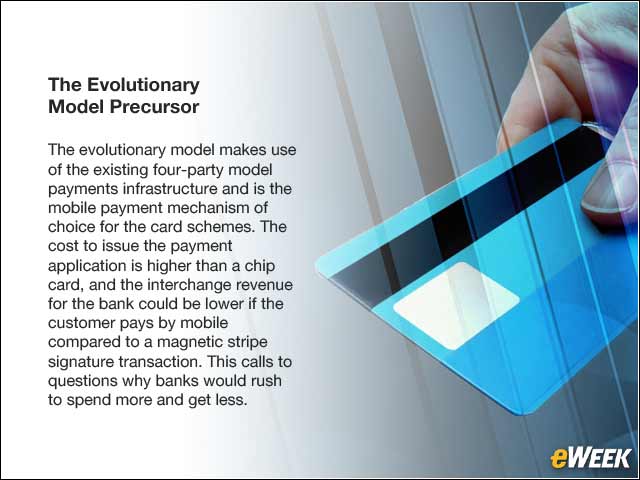 The Evolutionary Model Precursor

The evolutionary model makes use of the existing four-party model payments infrastructure and is the mobile payment mechanism of choice for the card schemes. The cost to issue the payment application is higher than a chip card, and the interchange revenue for the bank could be lower if the customer pays by mobile compared to a magnetic stripe signature transaction. This calls to questions why banks would rush to spend more and get less.

eWEEK